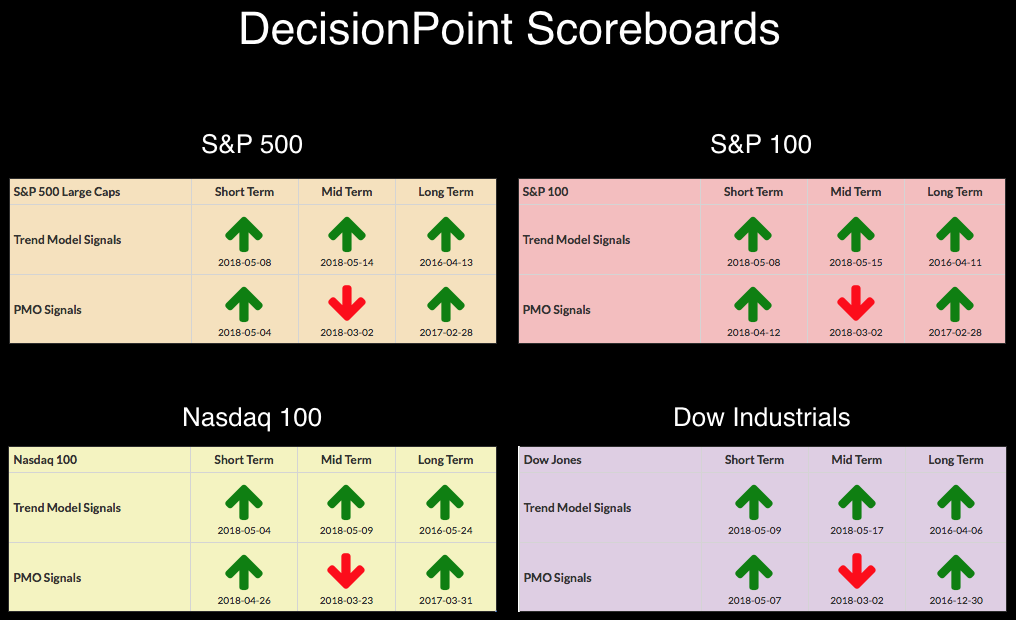 DecisionPoint Scoreboards

S&P 500

| S&P 500 Large Caps | Short Term | Mid Term | Long Term |
|---|---|---|---|
| Trend Model Signals | 2018-05-08 | 2018-05-14 | 2016-04-13 |
| PMO Signals | 2018-05-04 | 2018-03-02 | 2017-02-28 |

S&P 100

| S&P 100 | Short Term | Mid Term | Long Term |
|---|---|---|---|
| Trend Model Signals | 2018-05-08 | 2018-05-15 | 2016-04-11 |
| PMO Signals | 2018-04-12 | 2018-03-02 | 2017-02-28 |

Nasdaq 100

| Nasdaq 100 | Short Term | Mid Term | Long Term |
|---|---|---|---|
| Trend Model Signals | 2018-05-04 | 2018-05-09 | 2016-05-24 |
| PMO Signals | 2018-04-26 | 2018-03-23 | 2017-03-31 |

Dow Industrials

| Dow Jones | Short Term | Mid Term | Long Term |
|---|---|---|---|
| Trend Model Signals | 2018-05-09 | 2018-05-17 | 2016-04-06 |
| PMO Signals | 2018-05-07 | 2018-03-02 | 2016-12-30 |